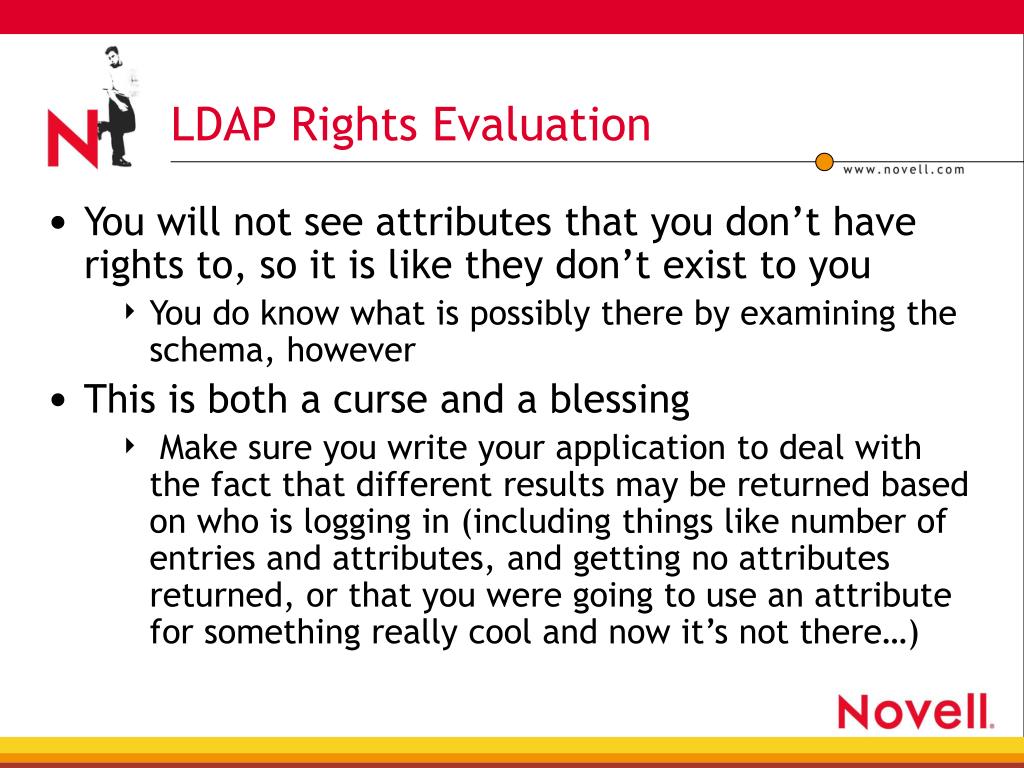 N

LDAP Rights Evaluation

www.novell.com

• You will not see attributes that you don’t have rights to, so it is like they don’t exist to you
  ‣ You do know what is possibly there by examining the schema, however
• This is both a curse and a blessing
  ‣ Make sure you write your application to deal with the fact that different results may be returned based on who is logging in (including things like number of entries and attributes, and getting no attributes returned, or that you were going to use an attribute for something really cool and now it’s not there…)

Novell.